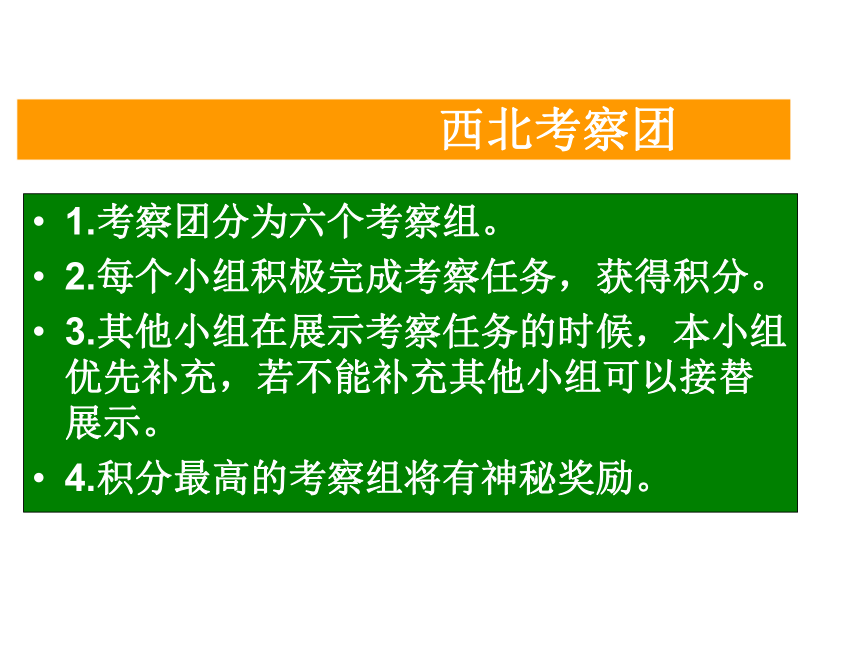 西北考察团

• 1.考察团分为六个考察组。
• 2.每个小组积极完成考察任务，获得积分。
• 3.其他小组在展示考察任务的时候，本小组优先补充，若不能补充其他小组可以接替展示。
• 4.积分最高的考察组将有神秘奖励。